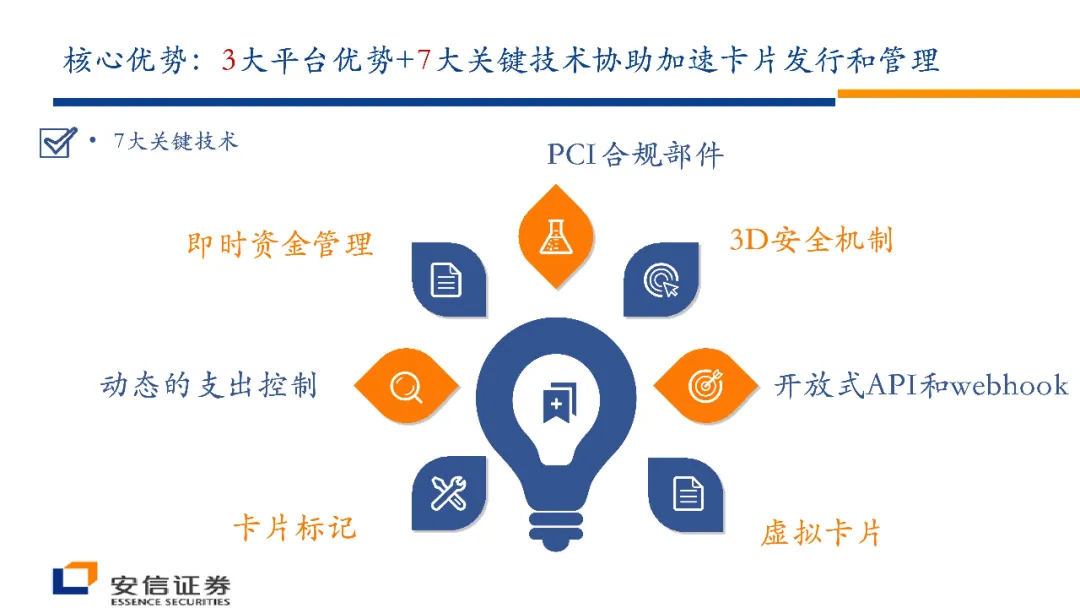 核心优势：3大平台优势+7大关键技术协助加速卡片发行和管理

• 7大关键技术

PCI合规部件

即时资金管理

3D安全机制

动态的支出控制

开放式API和webhook

卡片标记

虚拟卡片

安信证券
ESSENCE SECURITIES